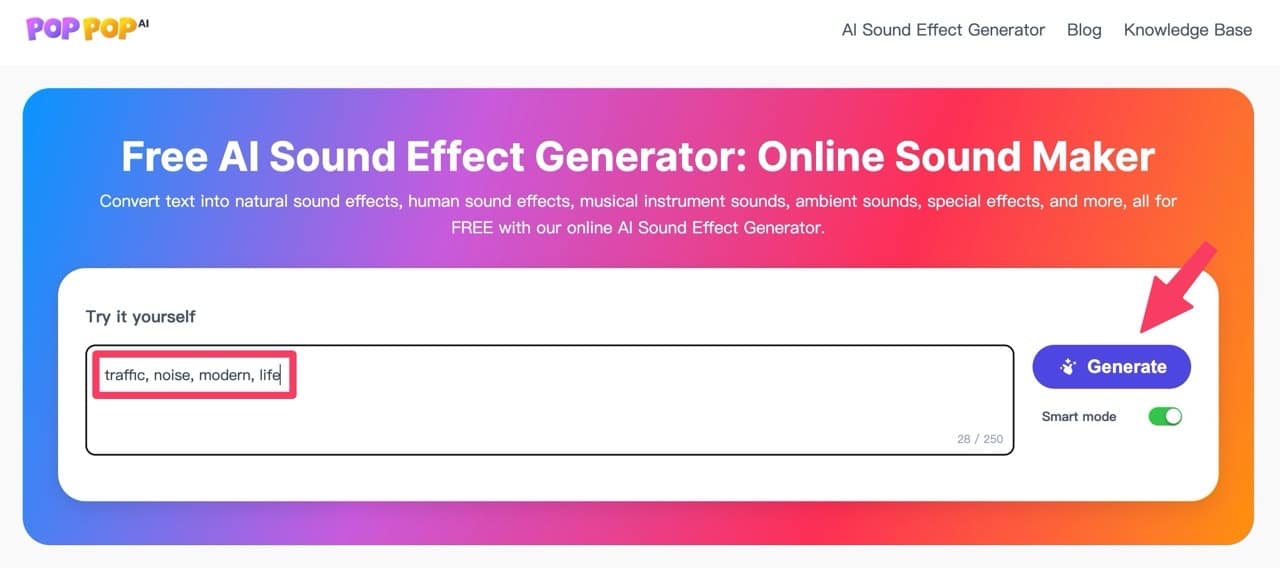 POP POP AI

AI Sound Effect Generator Blog Knowledge Base

Free AI Sound Effect Generator: Online Sound Maker

Convert text into natural sound effects, human sound effects, musical instrument sounds, ambient sounds, special effects, and more, all for FREE with our online AI Sound Effect Generator.

Try it yourself

traffic, noise, modern, life

28 / 250

Generate

Smart mode